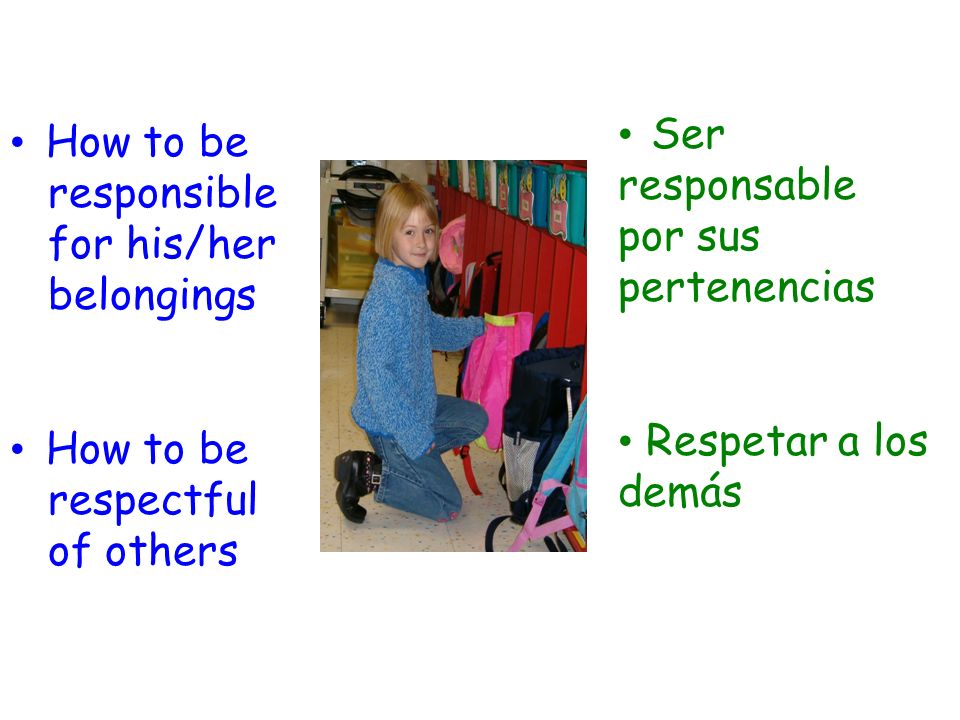 • How to be responsible for his/her belongings

• How to be respectful of others

• Ser responsable por sus pertenencias

• Respetar a los demás